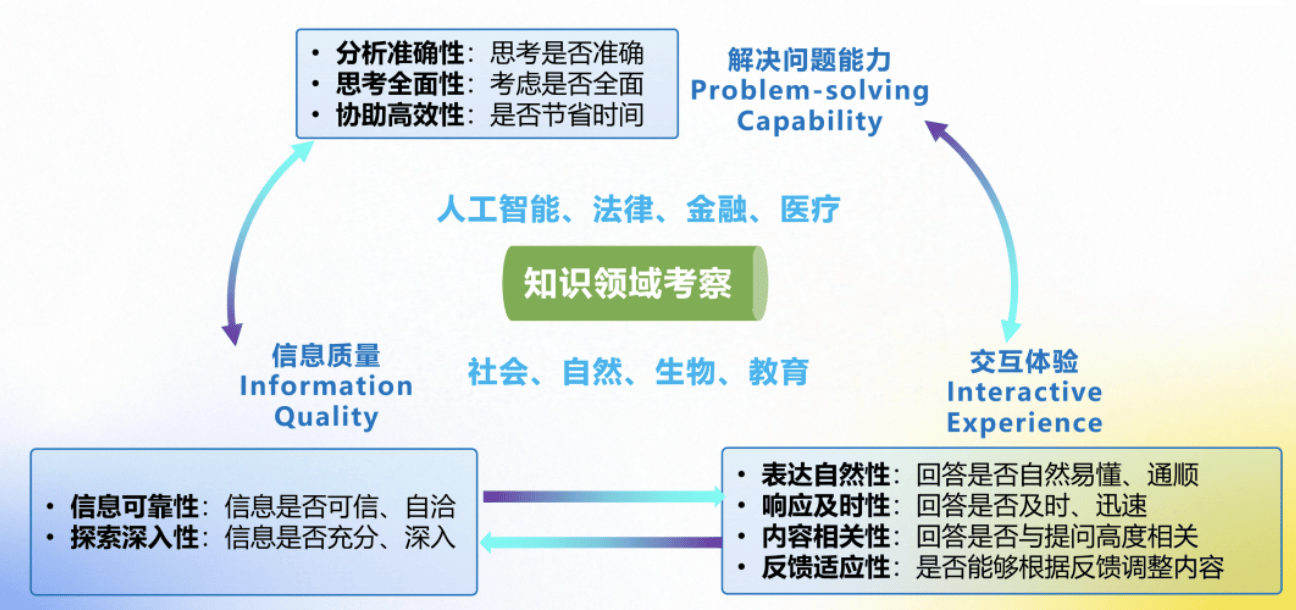 • 分析准确性：思考是否准确
• 思考全面性：考虑是否全面
• 协助高效性：是否节省时间

解决问题能力
Problem-solving
Capability

人工智能、法律、金融、医疗

知识领域考察

社会、自然、生物、教育

信息质量
Information
Quality

交互体验
Interactive
Experience

• 信息可靠性：信息是否可信、自洽
• 探索深入性：信息是否充分、深入

• 表达自然性：回答是否自然易懂、通顺
• 响应及时性：回答是否及时、迅速
• 内容相关性：回答是否与提问高度相关
• 反馈适应性：是否能够根据反馈调整内容